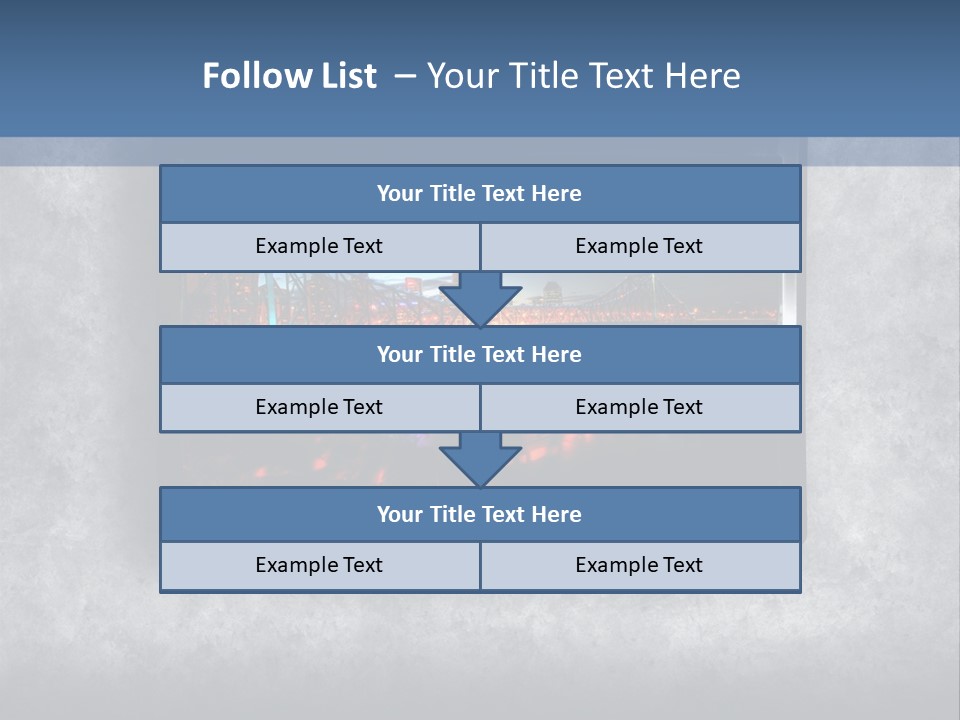 Follow List – Your Title Text Here

Your Title Text Here

Example Text

Example Text

Your Title Text Here

Example Text

Example Text

Your Title Text Here

Example Text

Example Text